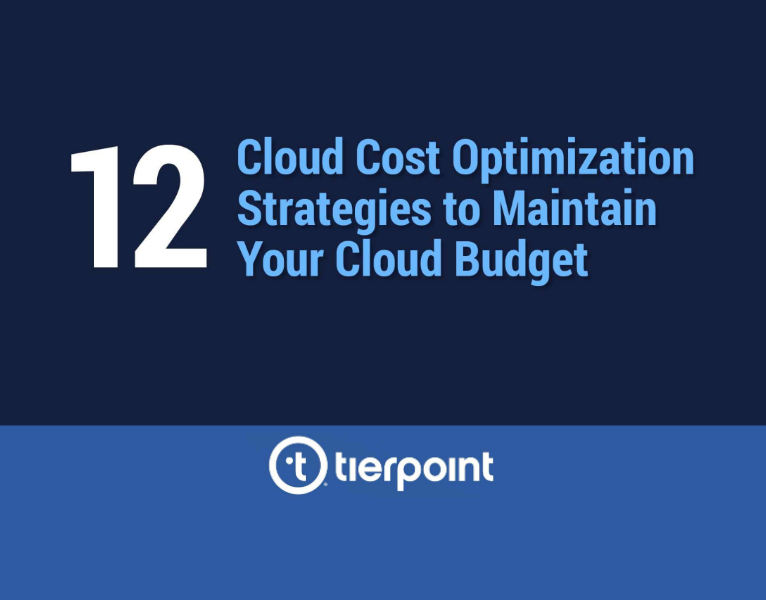 12 Cloud Cost Optimization Strategies to Maintain Your Cloud Budget

tierpoint